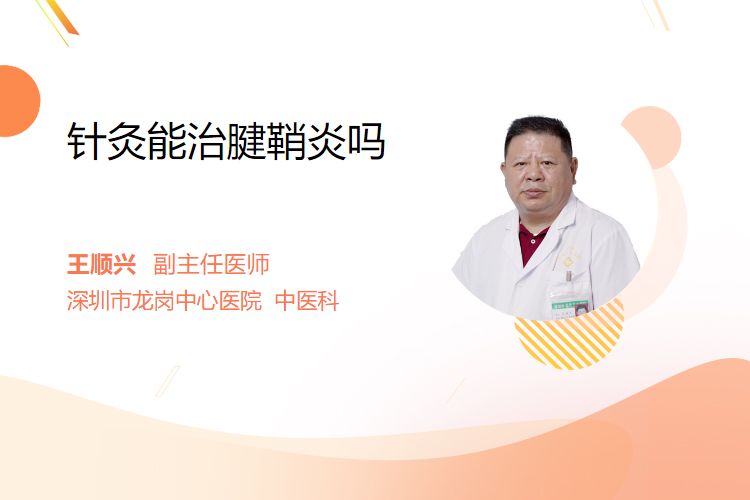 针灸能治腱鞘炎吗

王顺兴 副主任医师
深圳市龙岗中心医院 中医科